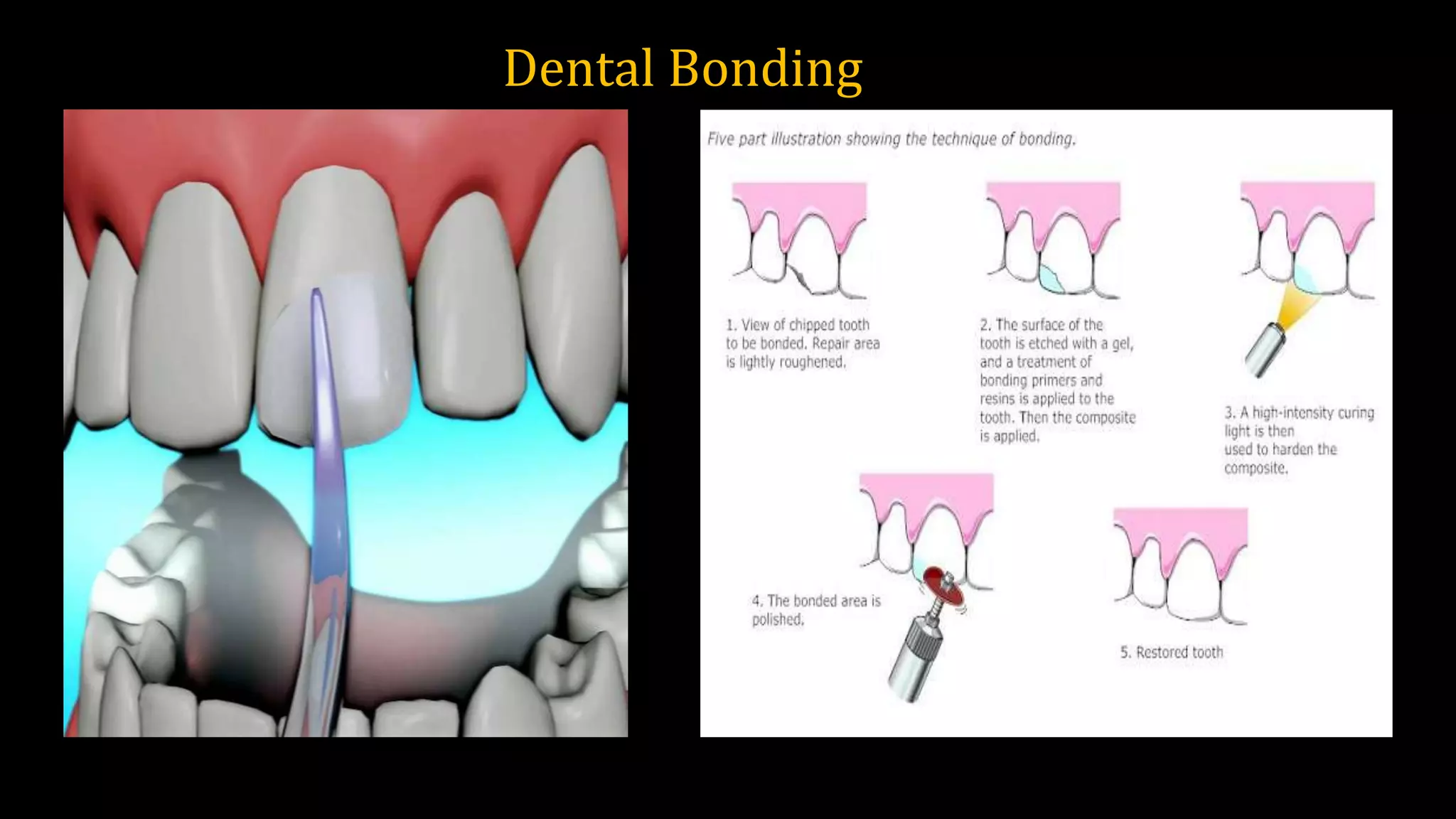 Dental Bonding

Five part illustration showing the technique of bonding.

1. View of chipped tooth to be bonded. Repair area is lightly roughened.

2. The surface of the tooth is etched with a gel, and a treatment of bonding primers and resins is applied to the tooth. Then the composite is applied.

3. A high-intensity curing light is then used to harden the composite.

4. The bonded area is polished.

5. Restored tooth